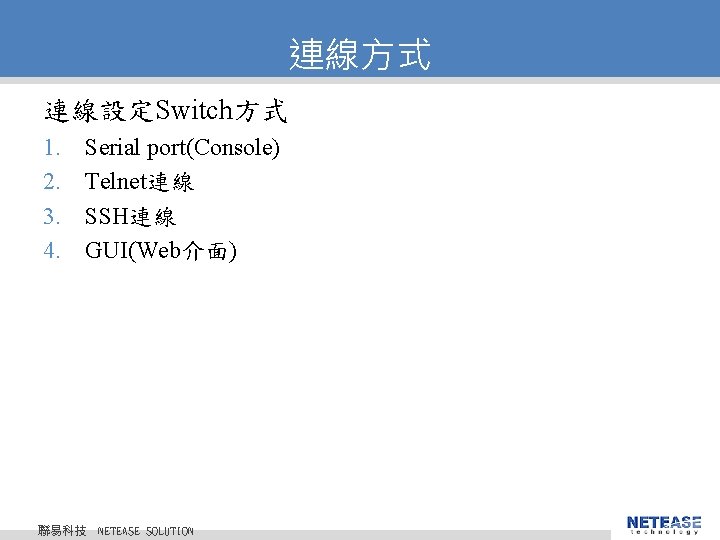 連線方式

連線設定Switch方式

1. Serial port(Console)
2. Telnet連線
3. SSH連線
4. GUI(Web介面)

聯易科技 NETEASE SOLUTION

NETEASE
technology